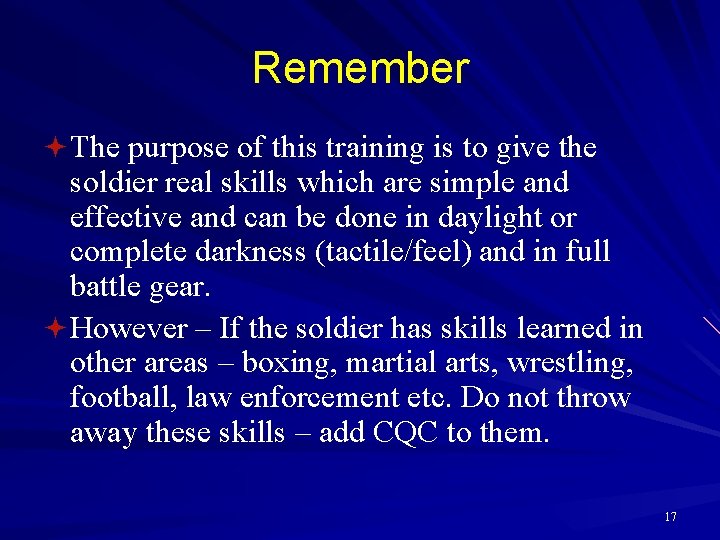 Remember

The purpose of this training is to give the soldier real skills which are simple and effective and can be done in daylight or complete darkness (tactile/feel) and in full battle gear.

However – If the soldier has skills learned in other areas – boxing, martial arts, wrestling, football, law enforcement etc. Do not throw away these skills – add CQC to them.

17